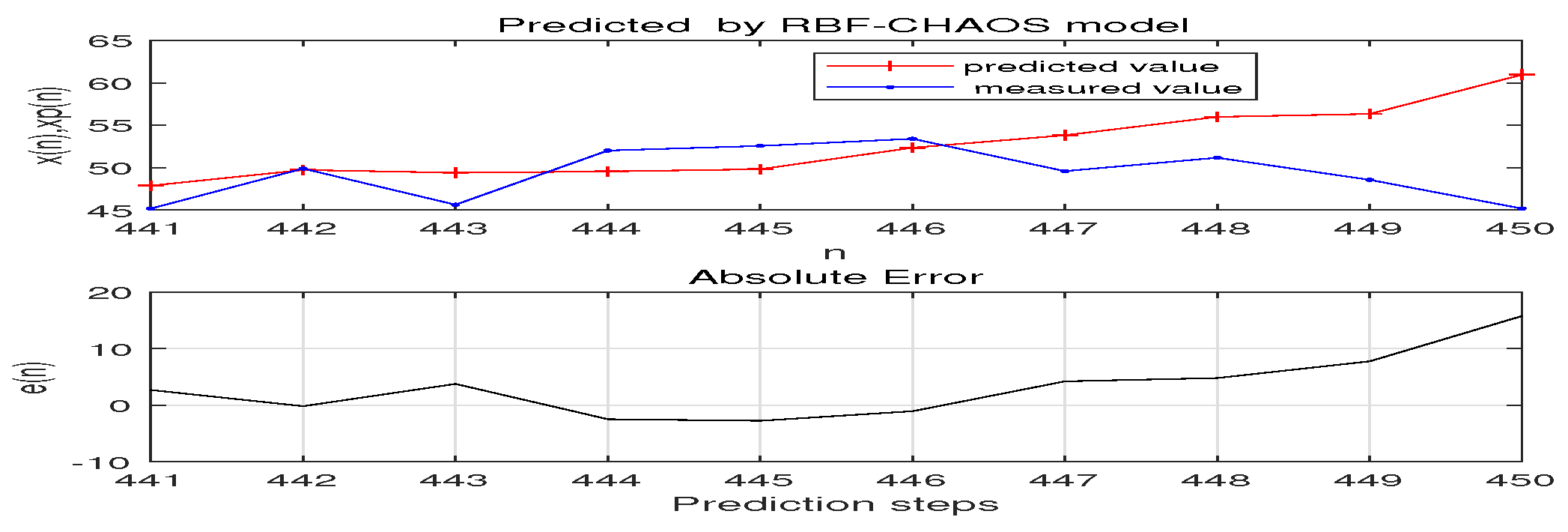 Predicted by RBF-CHAOS model

predicted value
measured value

x(n),xp(n)

65
60
55
50
45

441 442 443 444 445 446 447 448 449 450

n

Absolute Error

e(n)

20
10
0
-10

441 442 443 444 445 446 447 448 449 450

Prediction steps